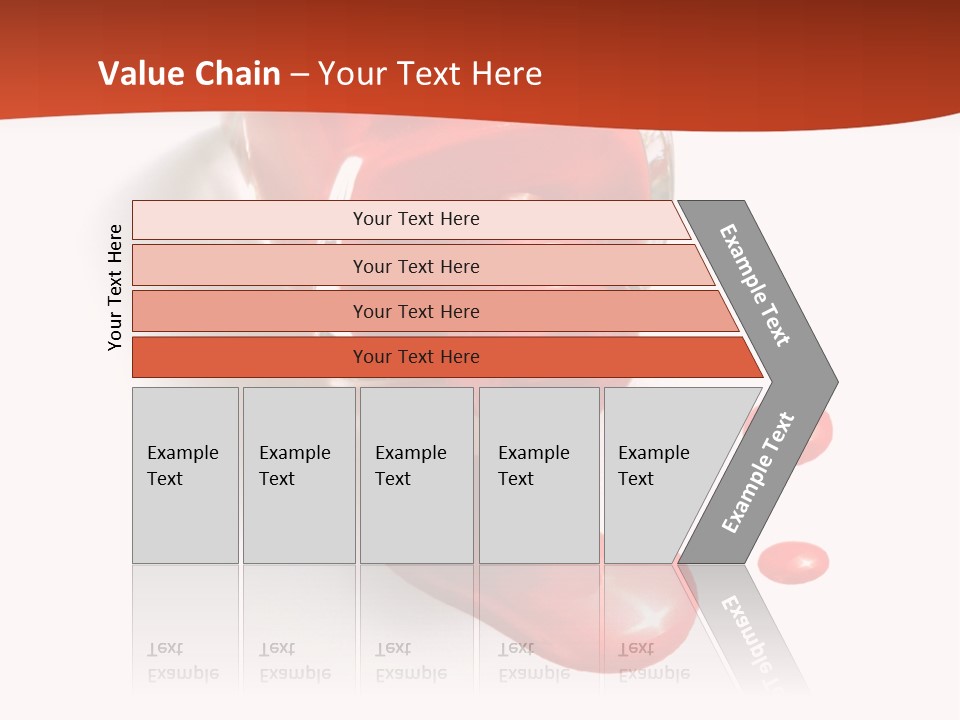 Value Chain – Your Text Here

Your Text Here

Your Text Here

Your Text Here

Your Text Here

Your Text Here

Example Text

Example Text

Example Text

Example Text

Example Text

Example Text

Example Text